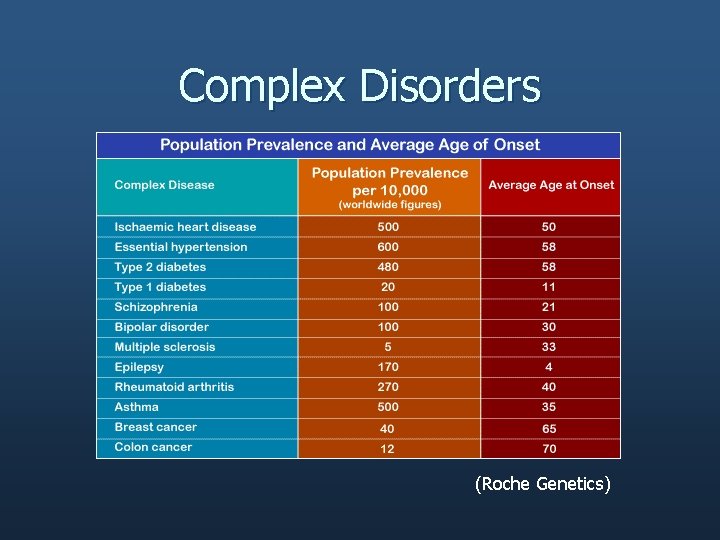 Complex Disorders

Population Prevalence and Average Age of Onset

| Complex Disease | Population Prevalence per 10,000 (worldwide figures) | Average Age at Onset |
|---|---|---|
| Ischaemic heart disease | 500 | 50 |
| Essential hypertension | 600 | 58 |
| Type 2 diabetes | 480 | 58 |
| Type 1 diabetes | 20 | 11 |
| Schizophrenia | 100 | 21 |
| Bipolar disorder | 100 | 30 |
| Multiple sclerosis | 5 | 33 |
| Epilepsy | 170 | 4 |
| Rheumatoid arthritis | 270 | 40 |
| Asthma | 500 | 35 |
| Breast cancer | 40 | 65 |
| Colon cancer | 12 | 70 |

(Roche Genetics)